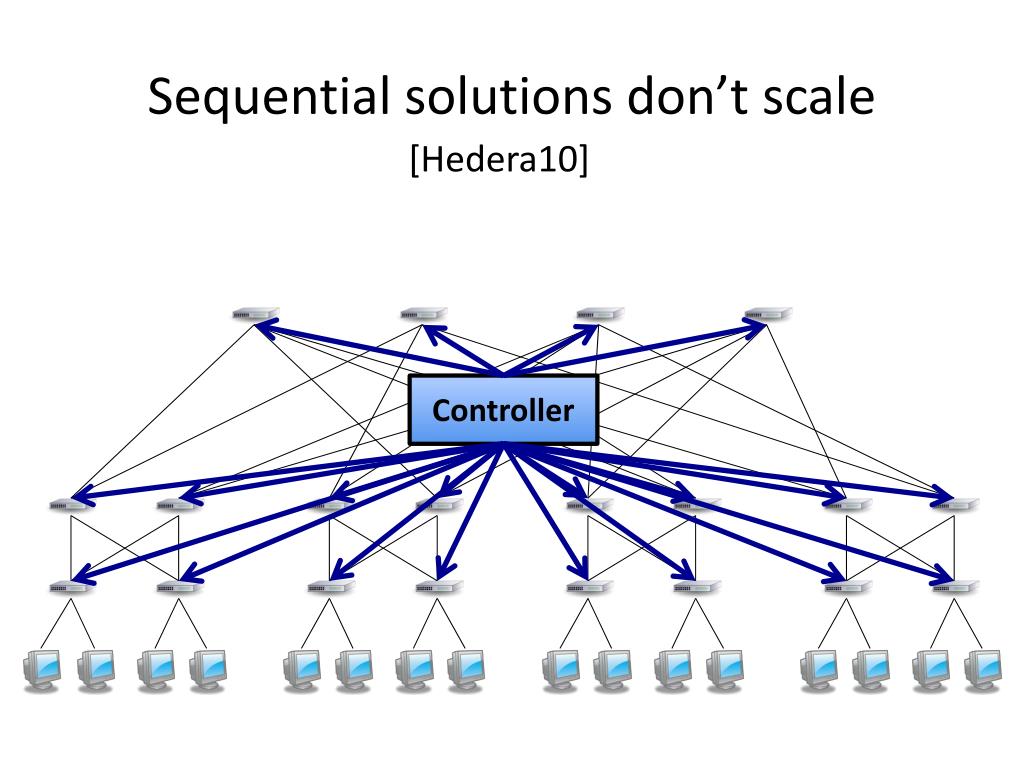 Sequential solutions don’t scale
[Hedera10]

Controller